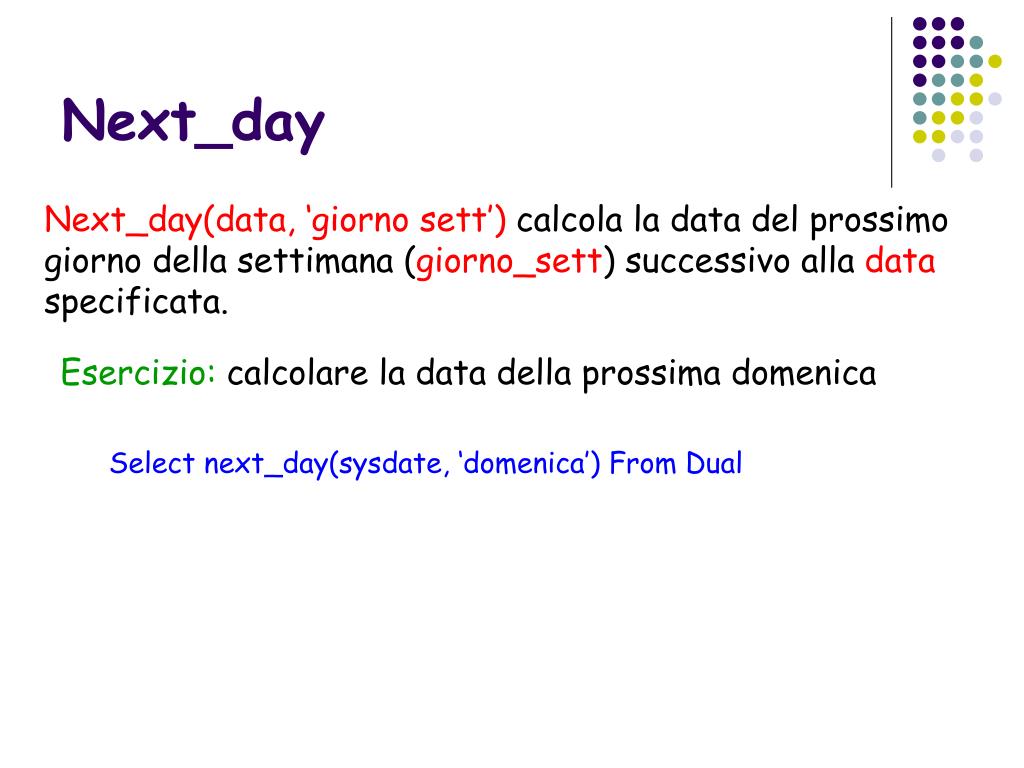 Next_day

Next_day(data, ‘giorno sett’) calcola la data del prossimo giorno della settimana (giorno_sett) successivo alla data specificata.

Esercizio: calcolare la data della prossima domenica

Select next_day(sysdate, ‘domenica’) From Dual